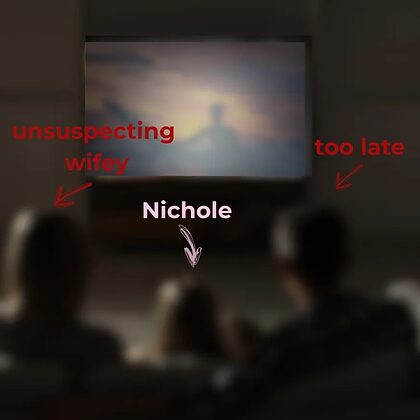 unsuspecting
wifey

too late

Nichole